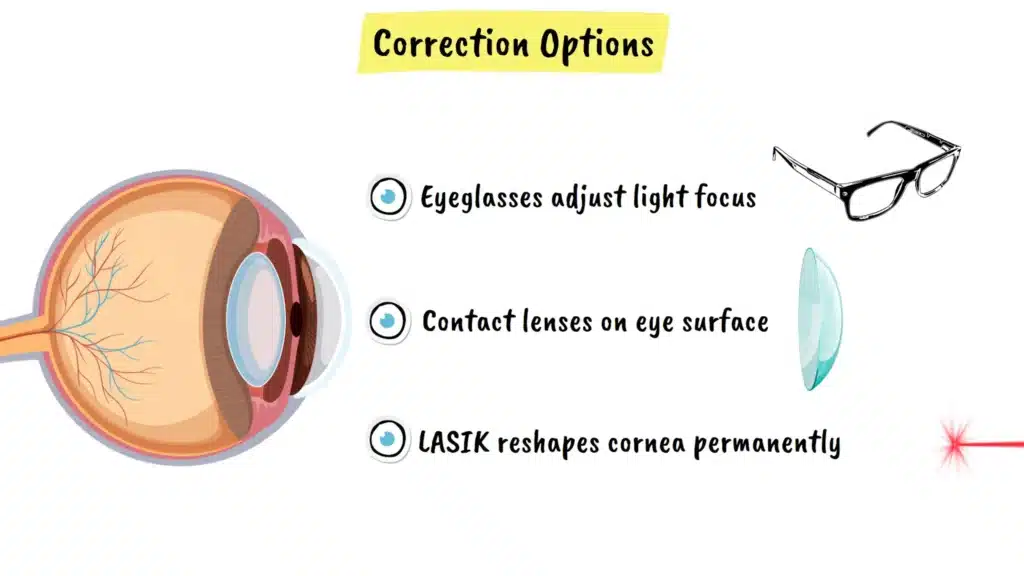 Correction Options

Eyeglasses adjust light focus

Contact lenses on eye surface

LASIK reshapes cornea permanently